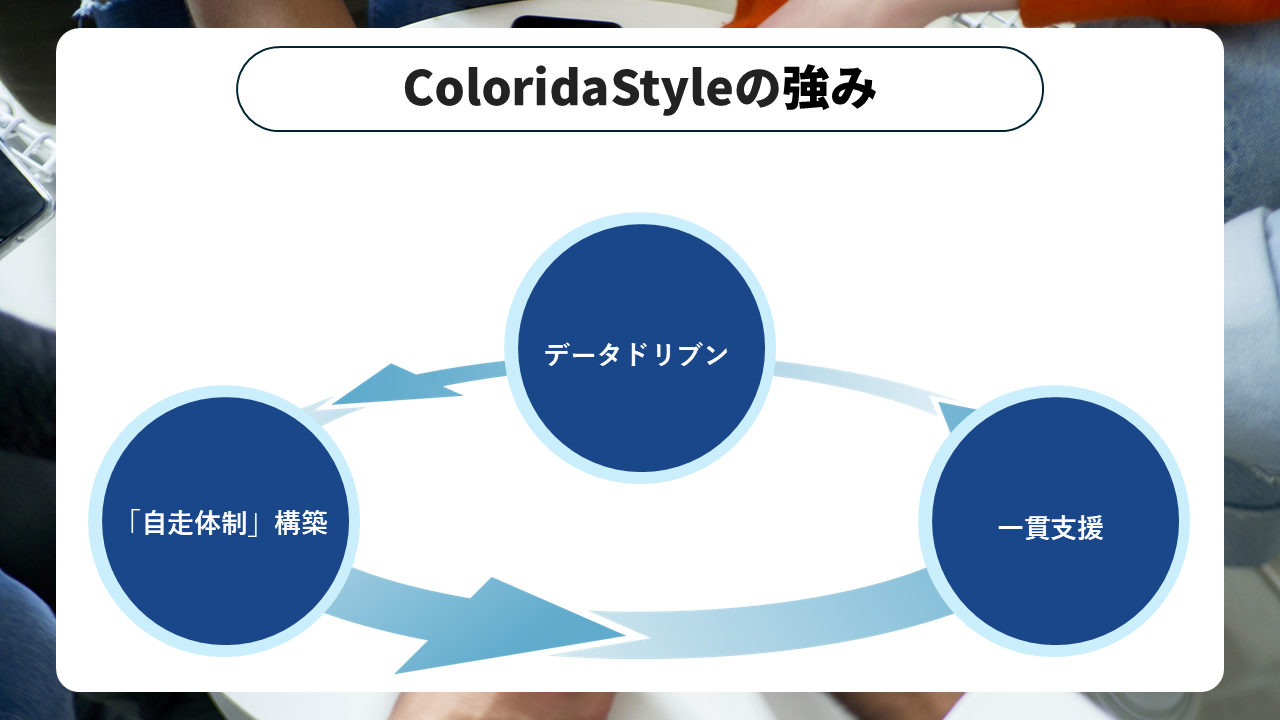 ColoridaStyleの強み

データドリブン

「自走体制」構築

一貫支援